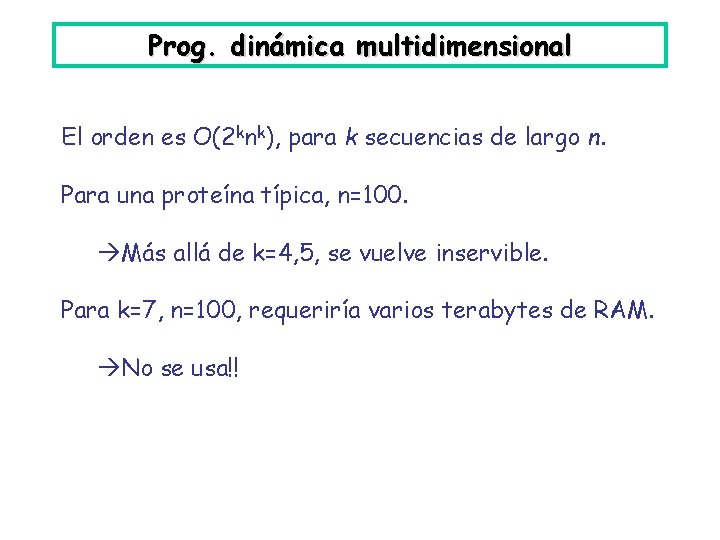 Prog. dinámica multidimensional

El orden es $O(2^k n^k)$, para $k$ secuencias de largo $n$.

Para una proteína típica, n=100.

→Más allá de k=4,5, se vuelve inservible.

Para k=7, n=100, requeriría varios terabytes de RAM.

→No se usa!!